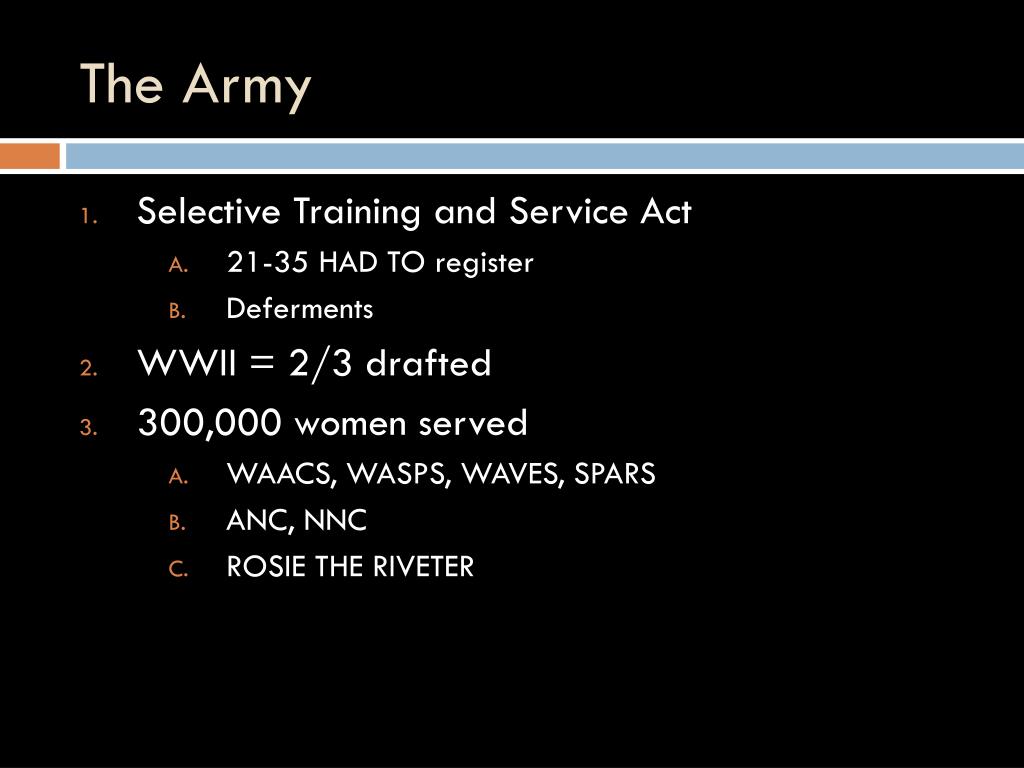 The Army

1. Selective Training and Service Act
   A. 21-35 HAD TO register
   B. Deferments
2. WWII = 2/3 drafted
3. 300,000 women served
   A. WAACS, WASPS, WAVES, SPARS
   B. ANC, NNC
   C. ROSIE THE RIVETER